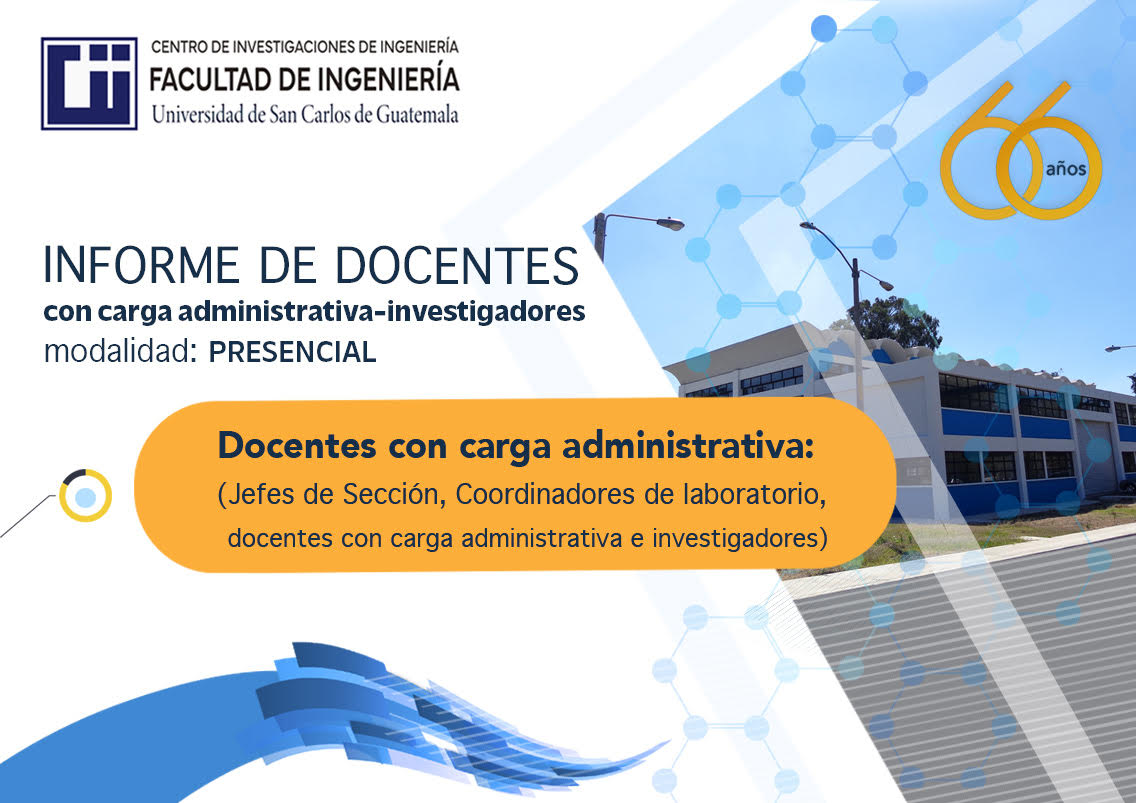 CENTRO DE INVESTIGACIONES DE INGENIERÍA
FACULTAD DE INGENIERÍA
Universidad de San Carlos de Guatemala

66 años

INFORME DE DOCENTES
con carga administrativa-investigadores
modalidad: PRESENCIAL

Docentes con carga administrativa:
(Jefes de Sección, Coordinadores de laboratorio, docentes con carga administrativa e investigadores)